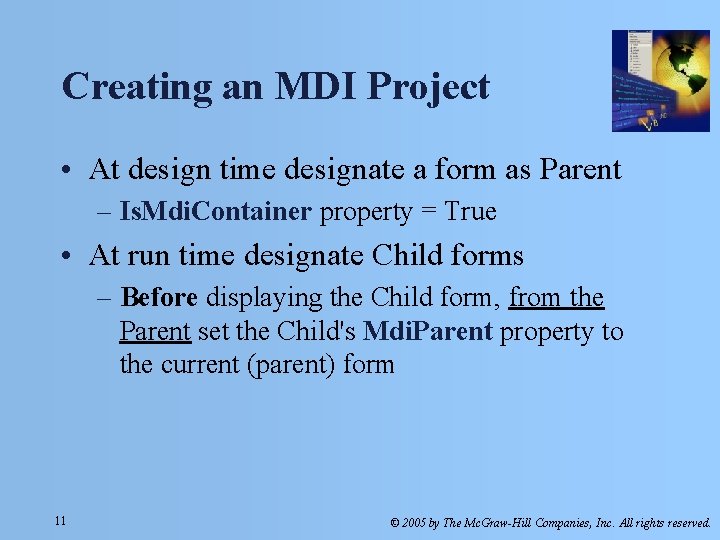 Creating an MDI Project

• At design time designate a form as Parent
– IsMdiContainer property = True

• At run time designate Child forms
– Before displaying the Child form, from the Parent set the Child's MdiParent property to the current (parent) form

11

© 2005 by The McGraw-Hill Companies, Inc. All rights reserved.